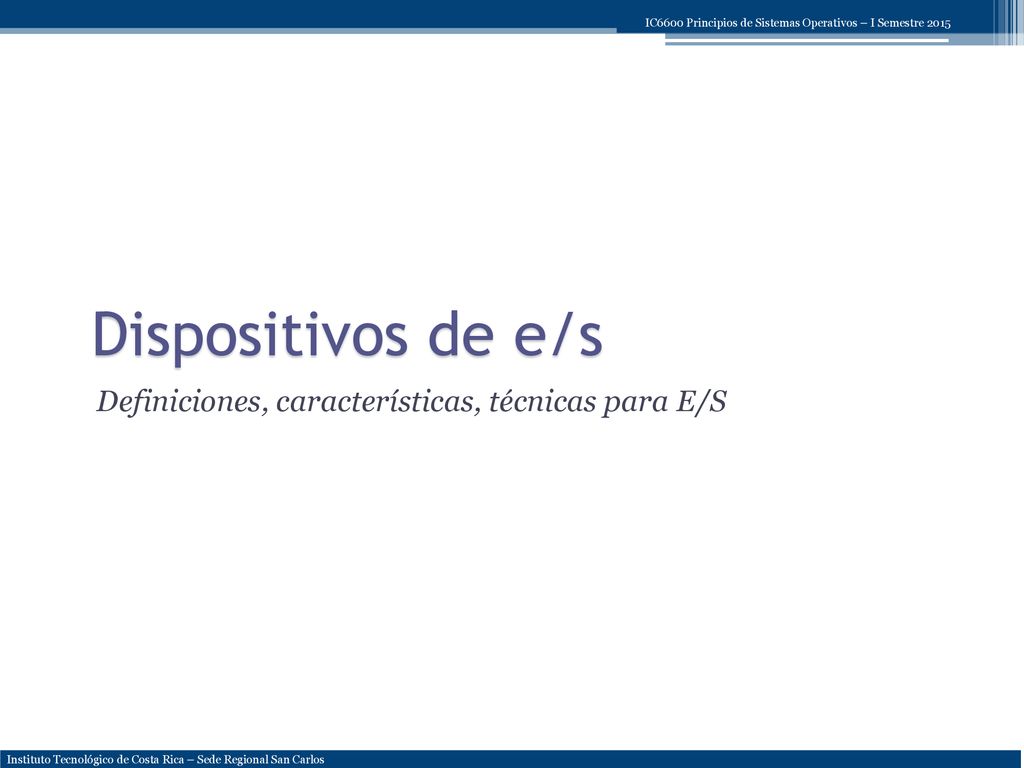 IC6600 Principios de Sistemas Operativos – I Semestre 2015

Dispositivos de e/s

Definiciones, características, técnicas para E/S

Instituto Tecnológico de Costa Rica – Sede Regional San Carlos